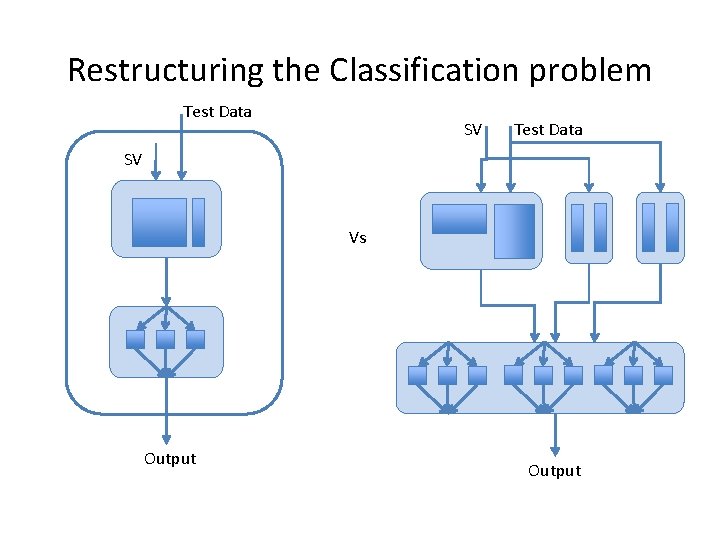 Restructuring the Classification problem

Test Data
SV

Output

Vs

SV
Test Data

Output